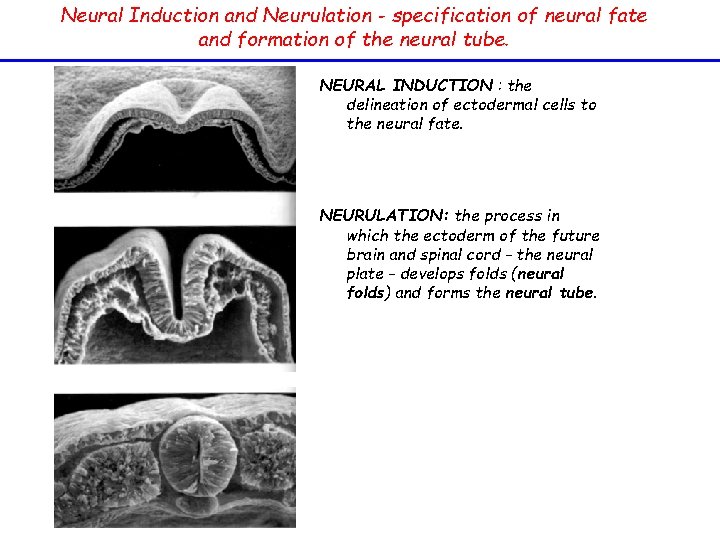 Neural Induction and Neurulation - specification of neural fate and formation of the neural tube.

NEURAL INDUCTION : the delineation of ectodermal cells to the neural fate.

NEURULATION: the process in which the ectoderm of the future brain and spinal cord – the neural plate – develops folds (neural folds) and forms the neural tube.